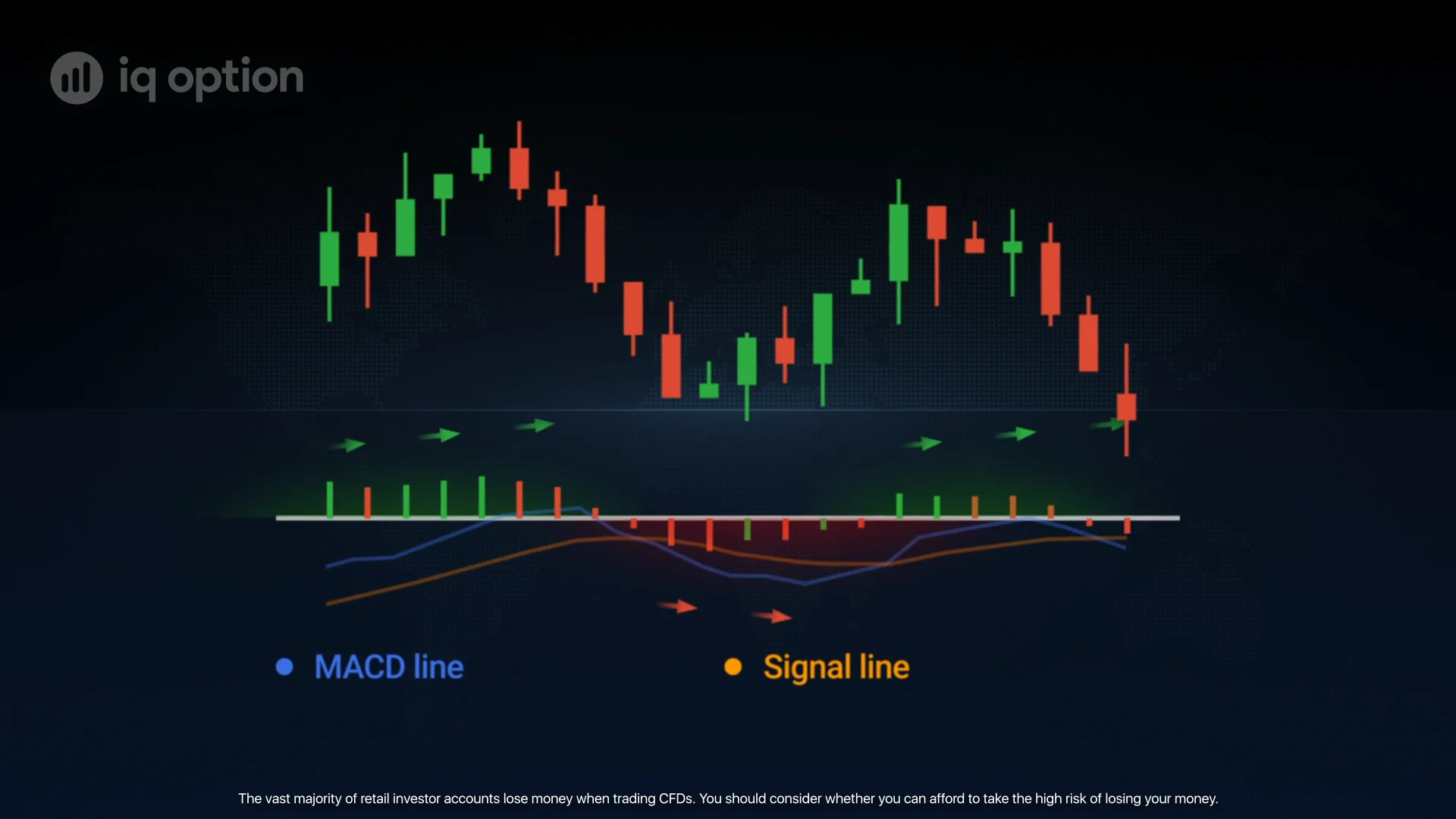 iq option

MACD line

Signal line

The vast majority of retail investor accounts lose money when trading CFDs. You should consider whether you can afford to take the high risk of losing your money.